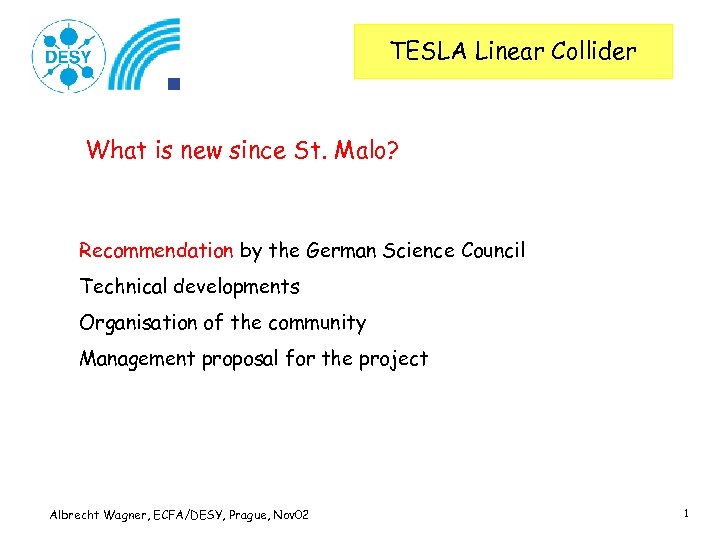 DESY

TESLA Linear Collider

What is new since St. Malo?

Recommendation by the German Science Council

Technical developments

Organisation of the community

Management proposal for the project

Albrecht Wagner, ECFA/DESY, Prague, Nov02

1